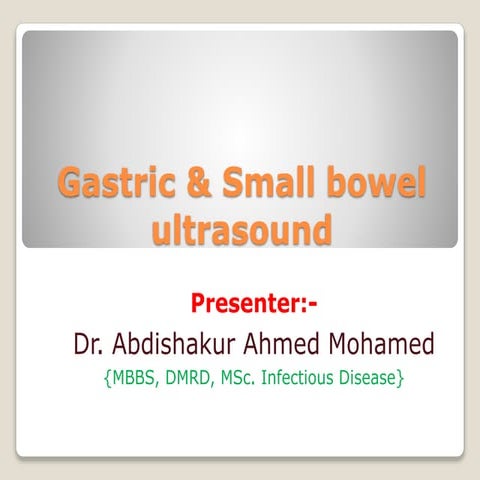 Gastric & Small bowel ultrasound

Presenter:-

Dr. Abdishakur Ahmed Mohamed

{MBBS, DMRD, MSc. Infectious Disease}